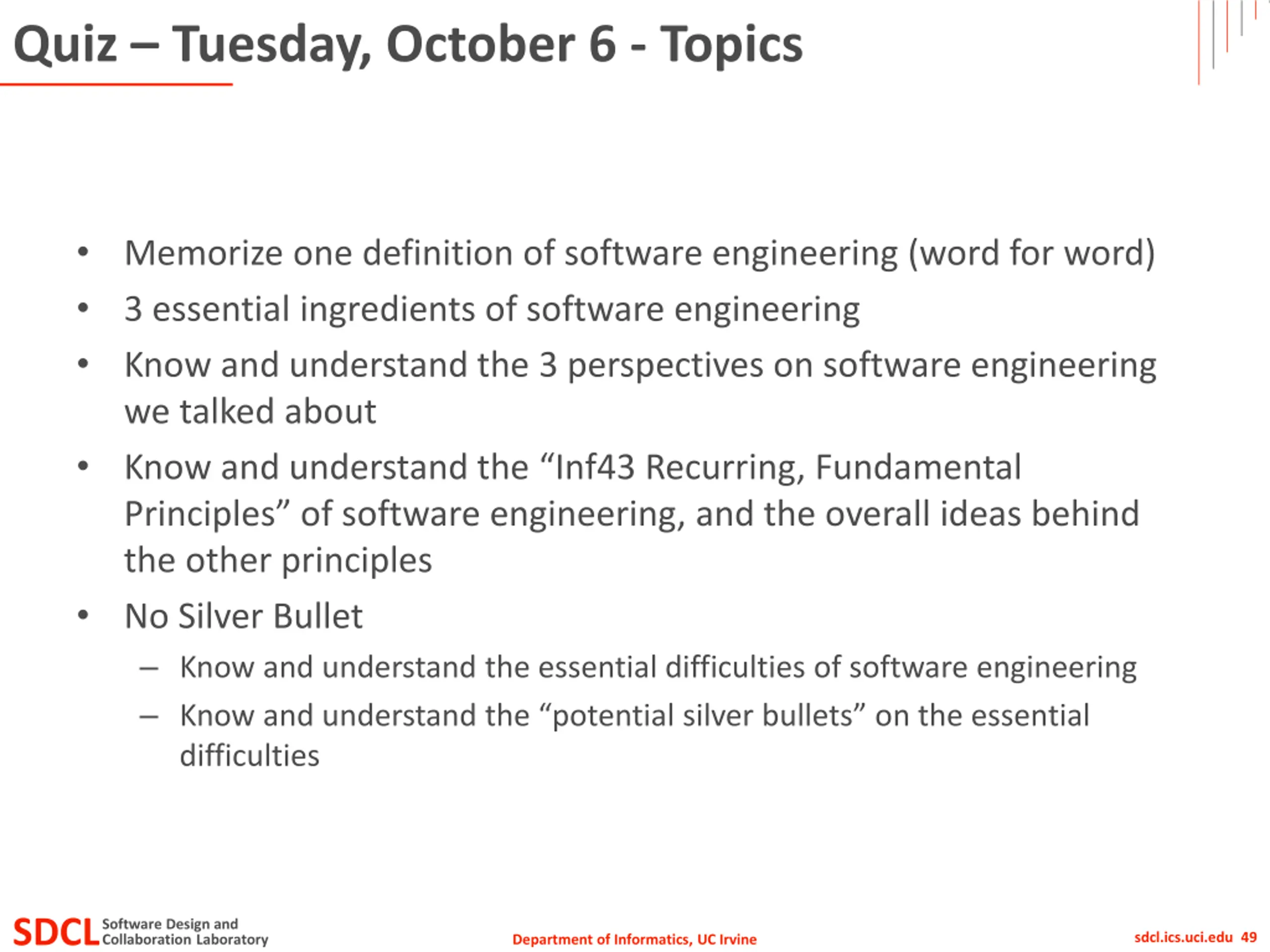 Quiz – Tuesday, October 6 - Topics

• Memorize one definition of software engineering (word for word)
• 3 essential ingredients of software engineering
• Know and understand the 3 perspectives on software engineering we talked about
• Know and understand the “Inf43 Recurring, Fundamental Principles” of software engineering, and the overall ideas behind the other principles
• No Silver Bullet
– Know and understand the essential difficulties of software engineering
– Know and understand the “potential silver bullets” on the essential difficulties

SDCL Software Design and Collaboration Laboratory

Department of Informatics, UC Irvine

sdcl.ics.uci.edu 49